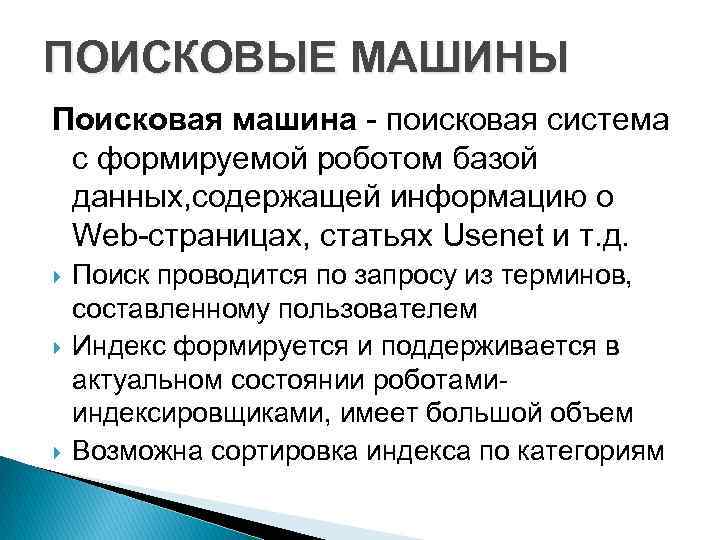 ПОИСКОВЫЕ МАШИНЫ

Поисковая машина - поисковая система с формируемой роботом базой данных,содержащей информацию о Web-страницах, статьях Usenet и т.д.

Поиск проводится по запросу из терминов, составленному пользователем

Индекс формируется и поддерживается в актуальном состоянии роботами-индексировщиками, имеет большой объем

Возможна сортировка индекса по категориям